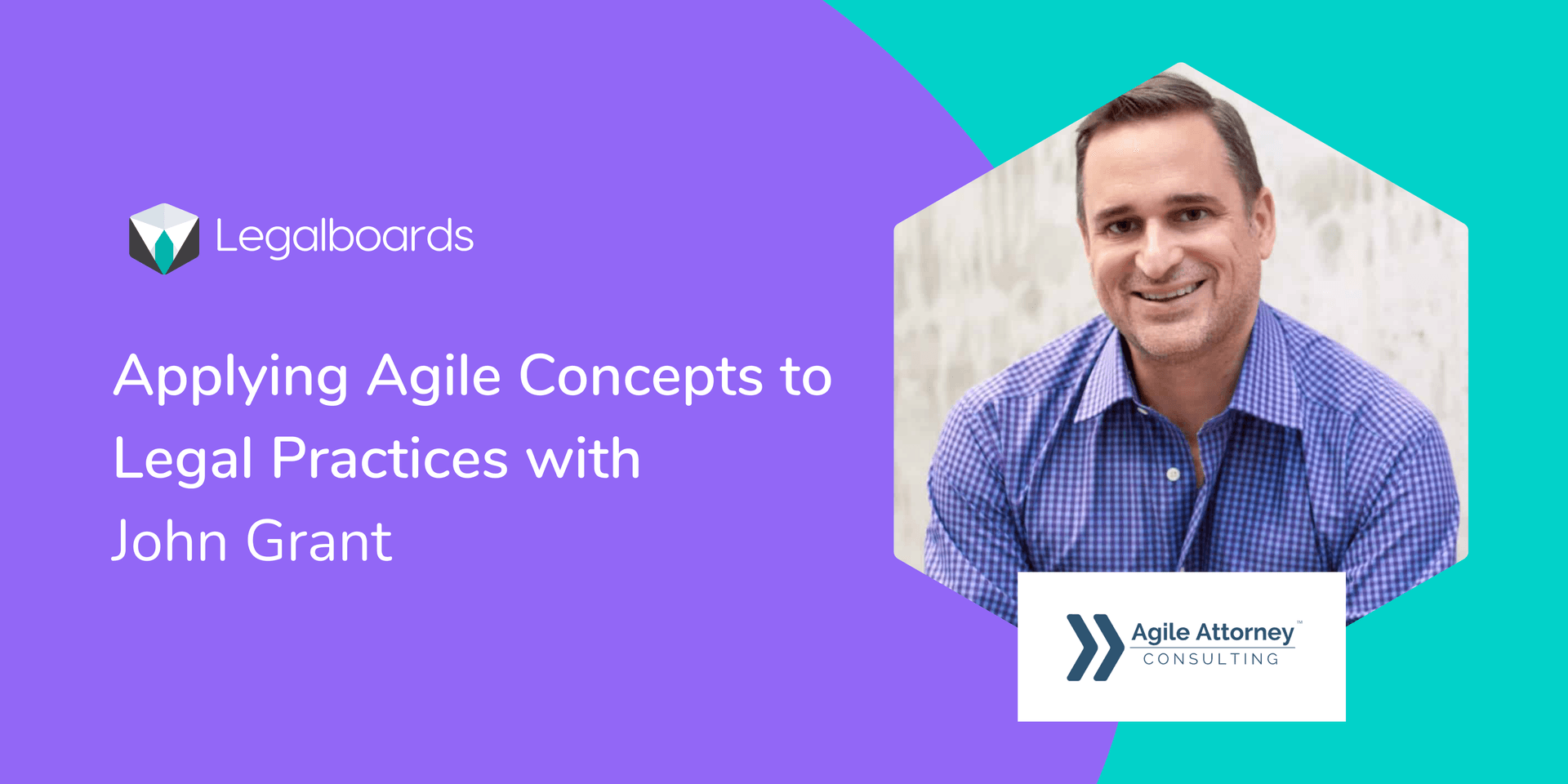 Legalboards

Applying Agile Concepts to Legal Practices with John Grant

Agile Attorney™
CONSULTING